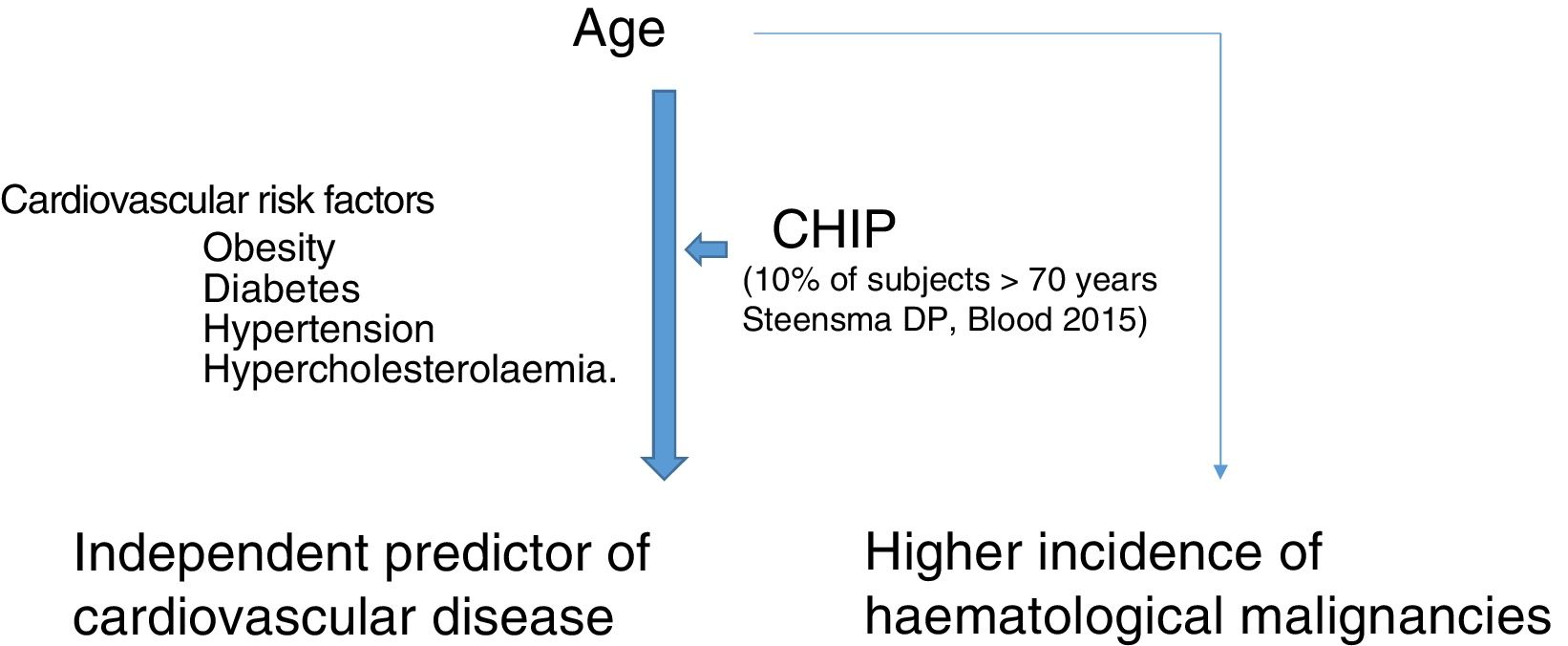 Age

Cardiovascular risk factors
Obesity
Diabetes
Hypertension
Hypercholesterolaemia.

CHIP
(10% of subjects > 70 years
Steensma DP, Blood 2015)

Independent predictor of cardiovascular disease

Higher incidence of haematological malignancies